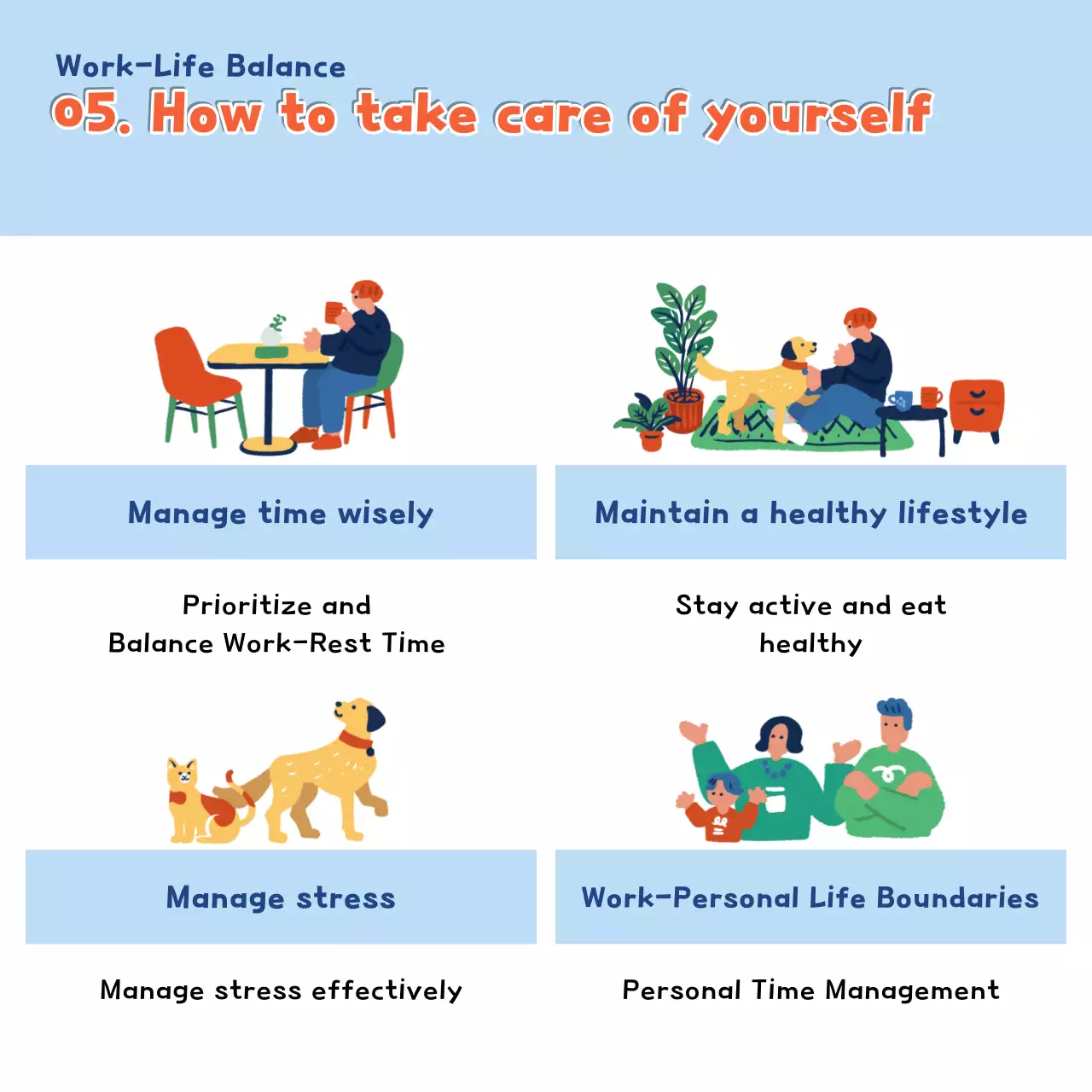 Work-Life Balance
05. How to take care of yourself

Manage time wisely

Prioritize and Balance Work-Rest Time

Maintain a healthy lifestyle

Stay active and eat healthy

Manage stress

Manage stress effectively

Work-Personal Life Boundaries

Personal Time Management